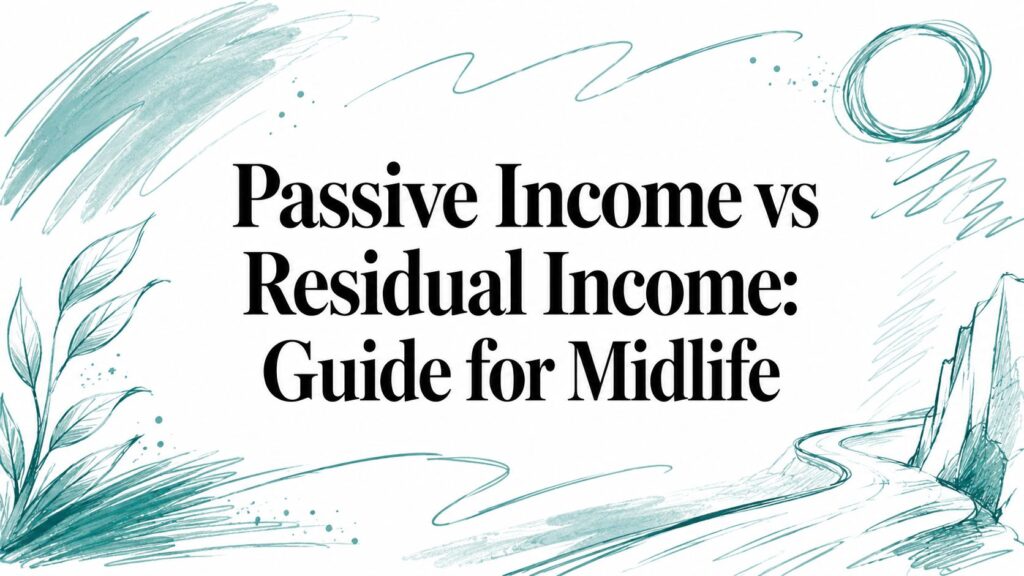 Passive Income vs Residual Income: Guide for Midlife